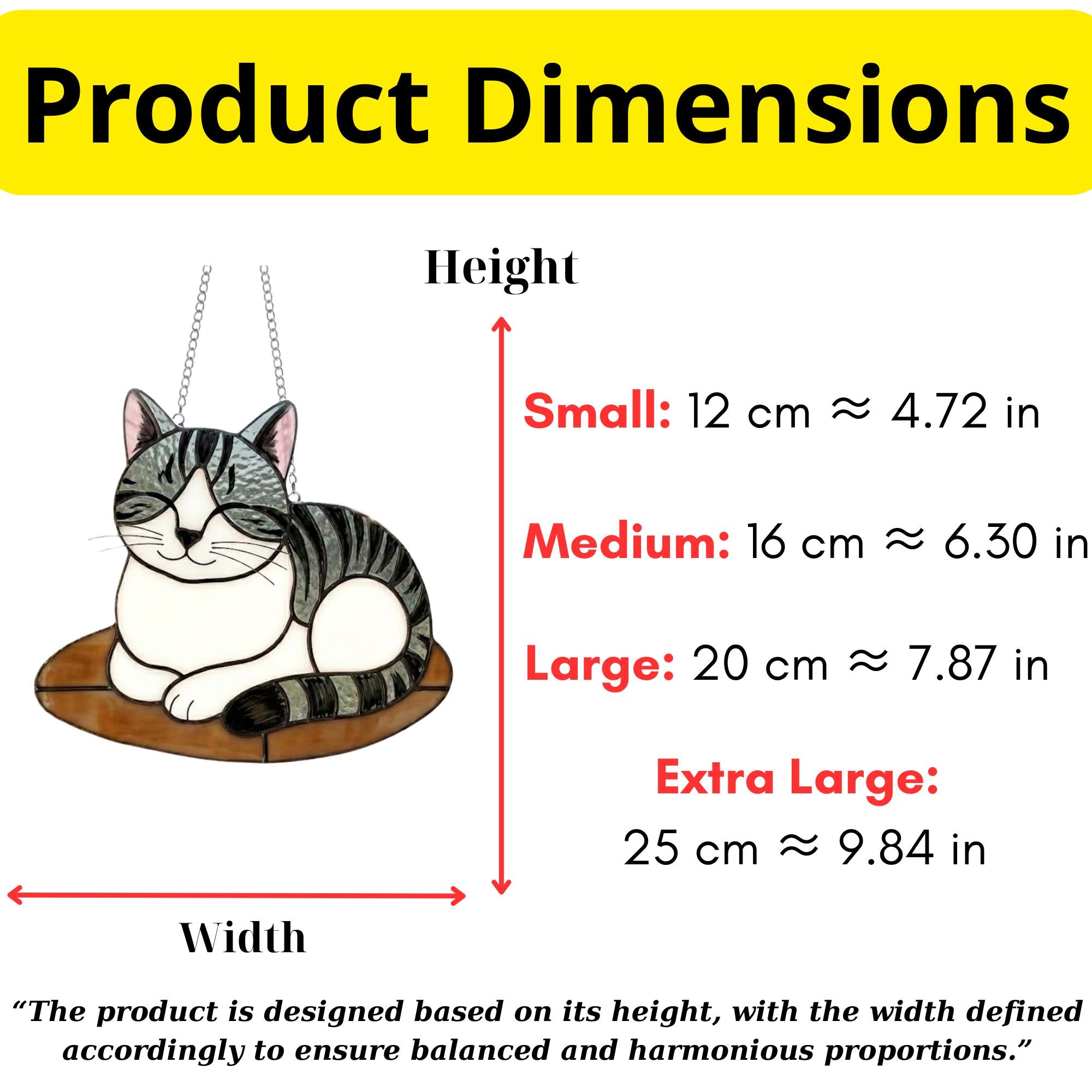 Product Dimensions

Height

Small: 12 cm ≈ 4.72 in

Medium: 16 cm ≈ 6.30 in

Large: 20 cm ≈ 7.87 in

Extra Large:
25 cm ≈ 9.84 in

Width

“The product is designed based on its height, with the width defined accordingly to ensure balanced and harmonious proportions.”